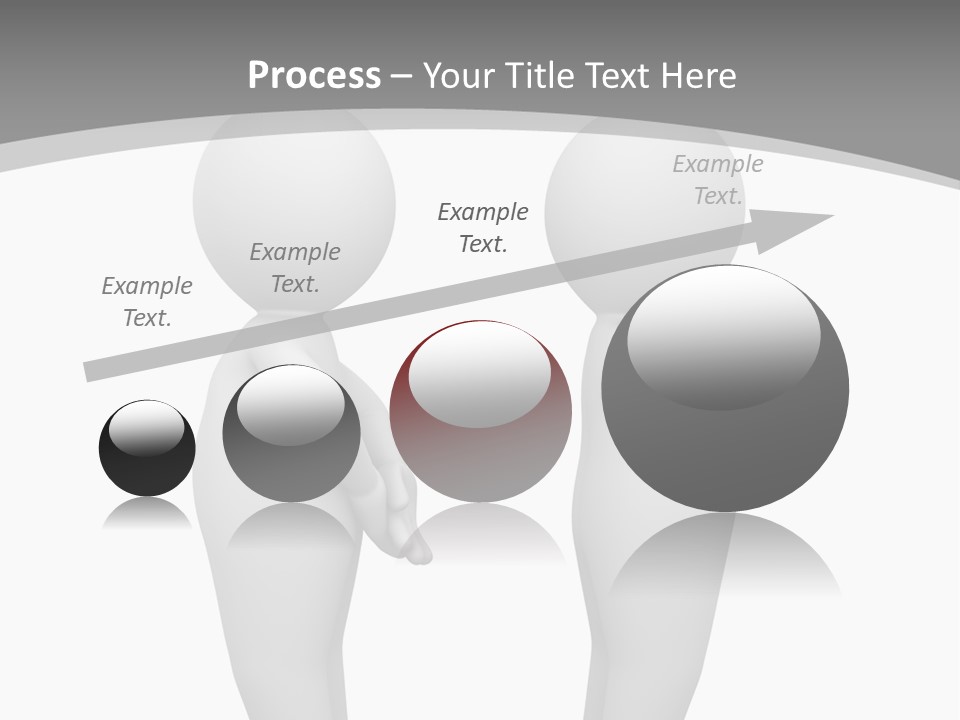 Process – Your Title Text Here

Example Text.

Example Text.

Example Text.

Example Text.